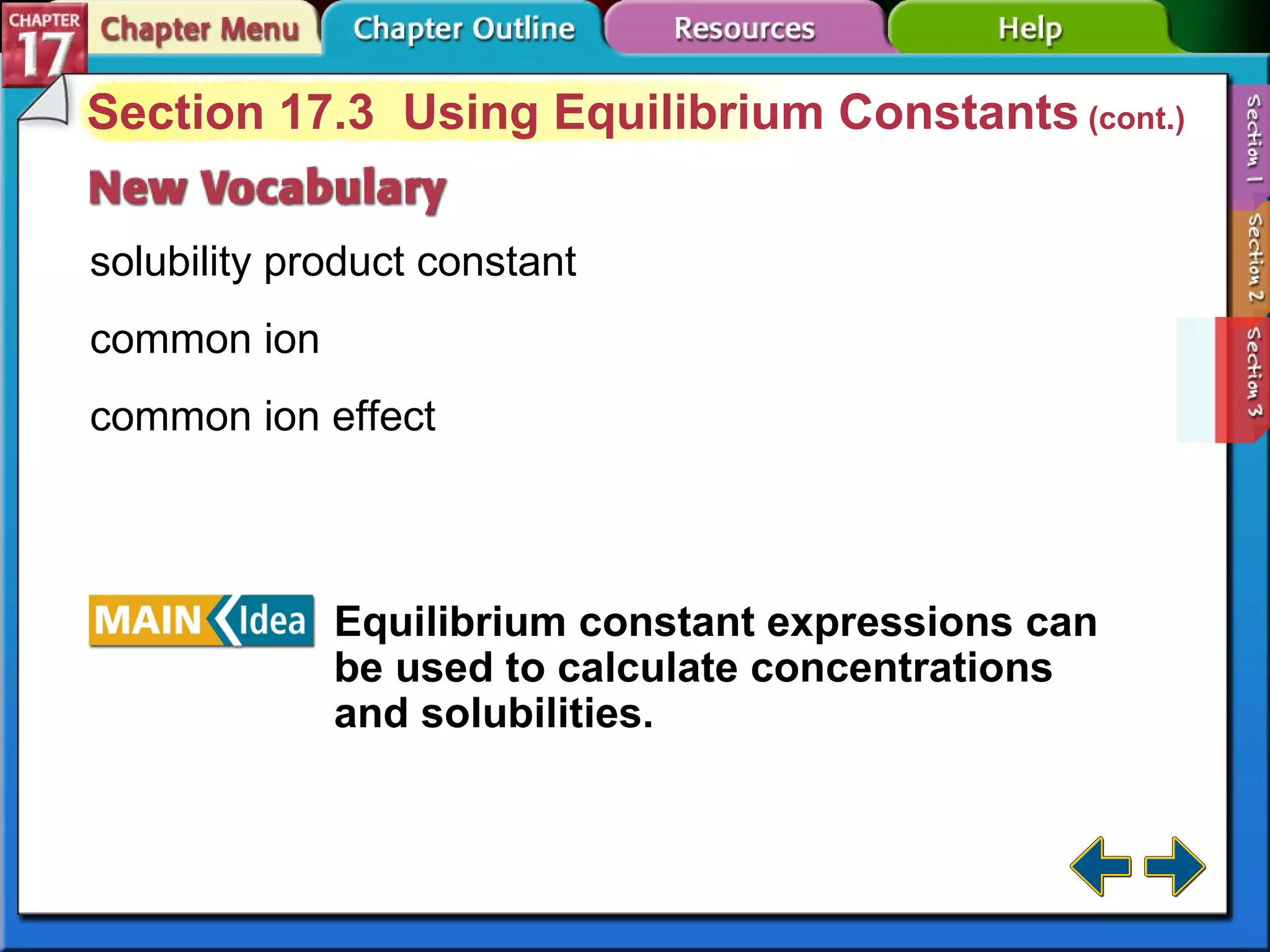 CHAPTER 17

Chapter Menu

Chapter Outline

Resources

Help

Section 17.3 Using Equilibrium Constants (cont.)

New Vocabulary

solubility product constant

common ion

common ion effect

MAIN Idea

Equilibrium constant expressions can be used to calculate concentrations and solubilities.

Section 1

Section 2

Section 3